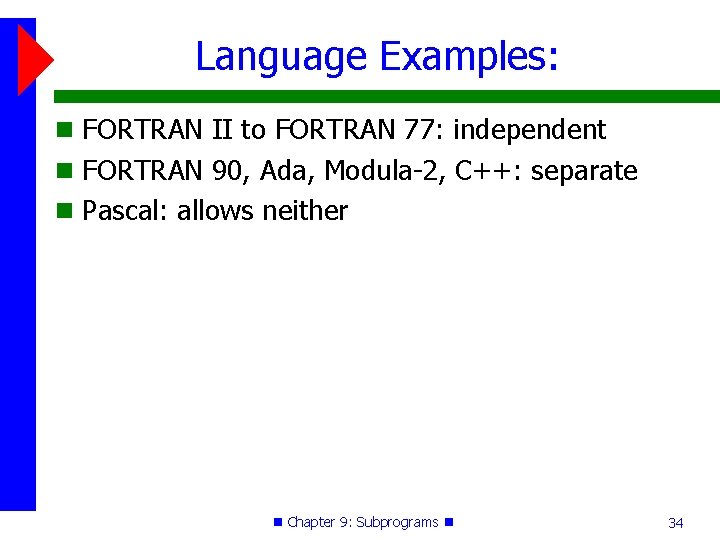 Language Examples:

FORTRAN II to FORTRAN 77: independent

FORTRAN 90, Ada, Modula-2, C++: separate

Pascal: allows neither

Chapter 9: Subprograms

34